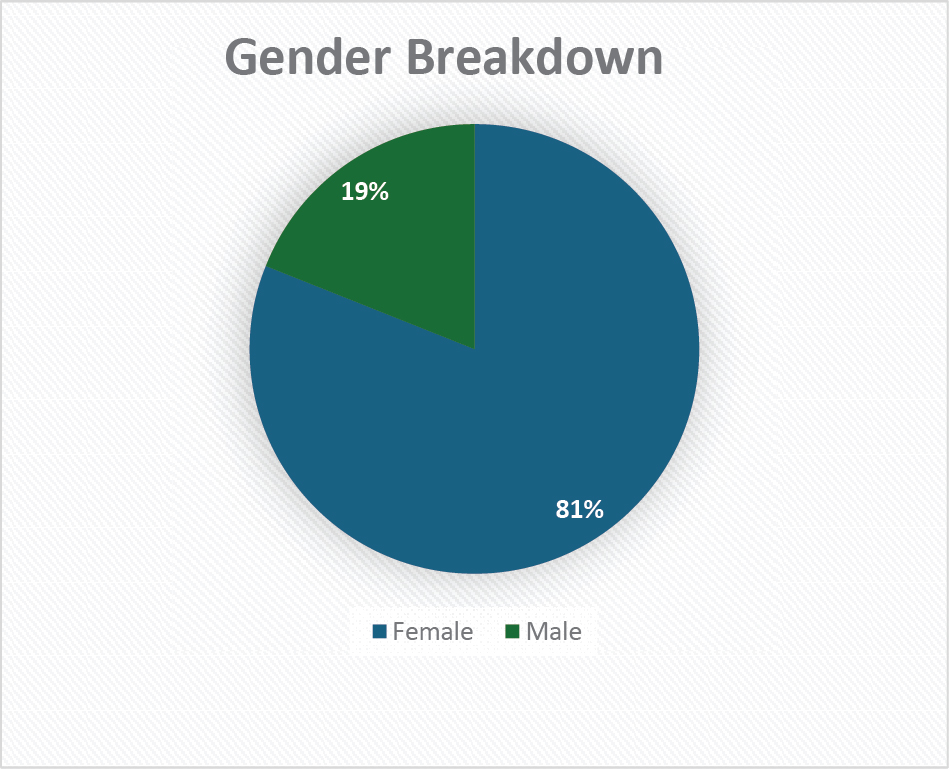 Gender Breakdown

19%

81%

Female Male